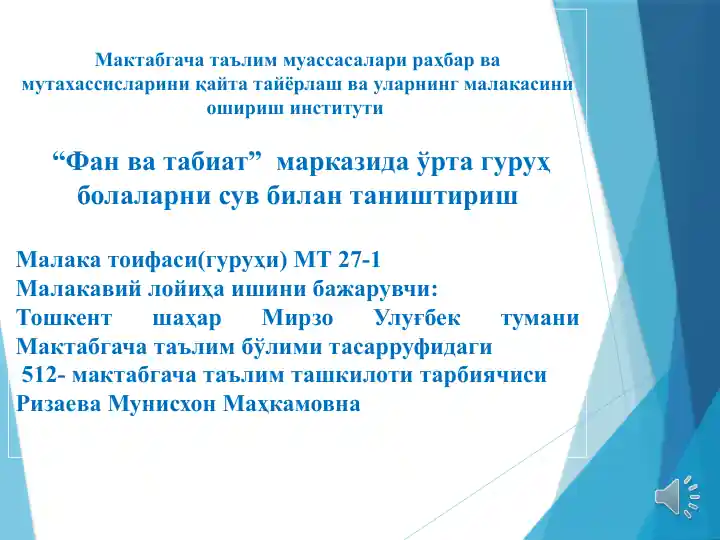 Мактабгача таълим муассасалари раҳбар ва мутахассисларини қайта тайёрлаш ва уларнинг малакасини ошириш институти

“Фан ва табиат” марказида ўрта гуруҳ болаларни сув билан таништириш

Малака тоифаси(гуруҳи) МТ 27-1
Малакавий лойиҳа ишини бажарувчи:
Тошкент шаҳар Мирзо Улуғбек тумани Мактабгача таълим бўлими тасарруфидаги
512- мактабгача таълим ташкилоти тарбиячиси
Ризаева Мунисхон Маҳкамовна